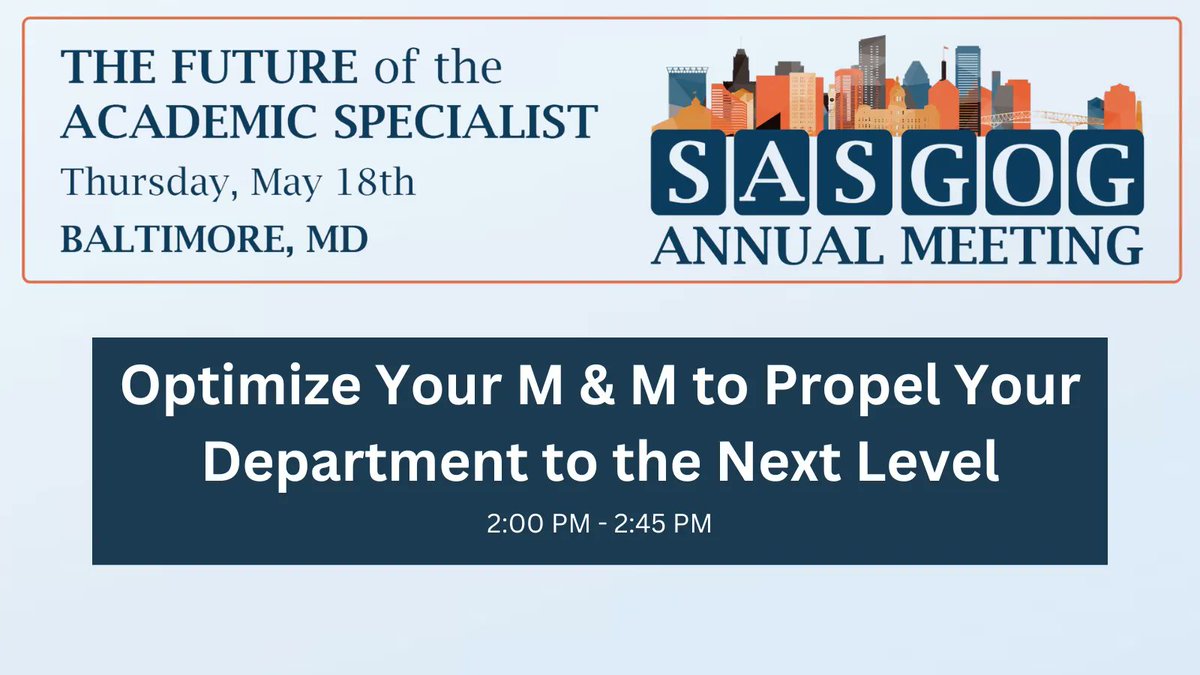 THE FUTURE of the ACADEMIC SPECIALIST
Thursday, May 18th
BALTIMORE, MD

SASGOG
ANNUAL MEETING

Optimize Your M & M to Propel Your Department to the Next Level
2:00 PM - 2:45 PM